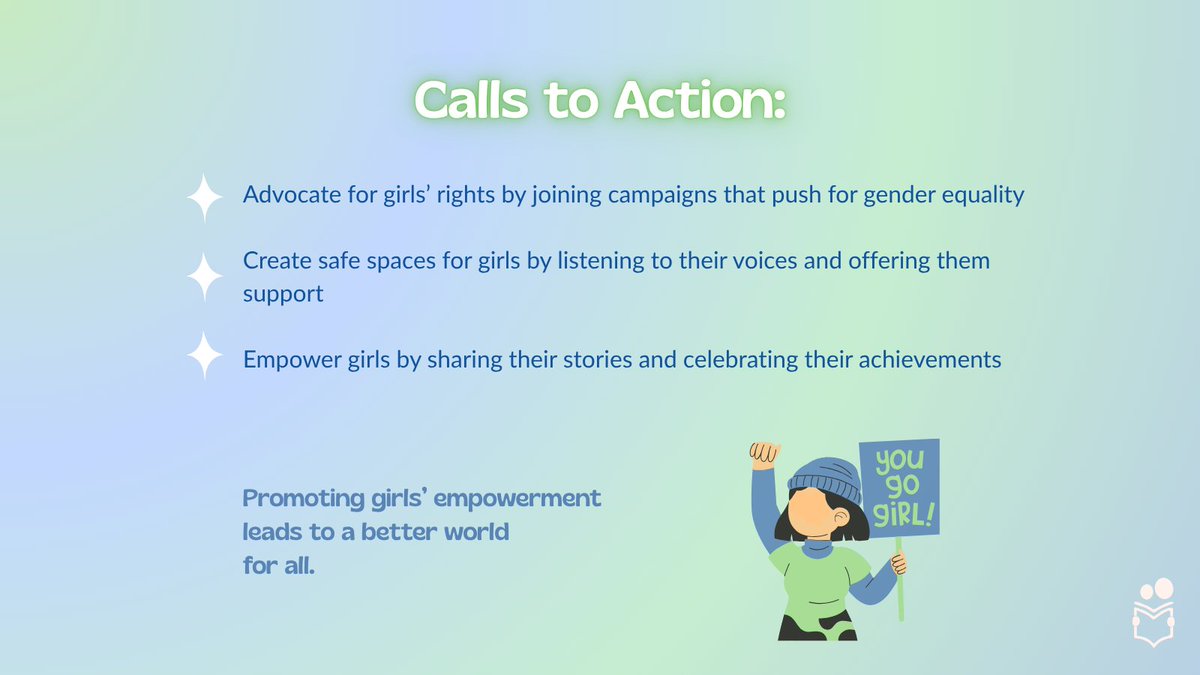 Calls to Action:

Advocate for girls’ rights by joining campaigns that push for gender equality

Create safe spaces for girls by listening to their voices and offering them support

Empower girls by sharing their stories and celebrating their achievements

Promoting girls’ empowerment leads to a better world for all.

YOU GO GIRL!